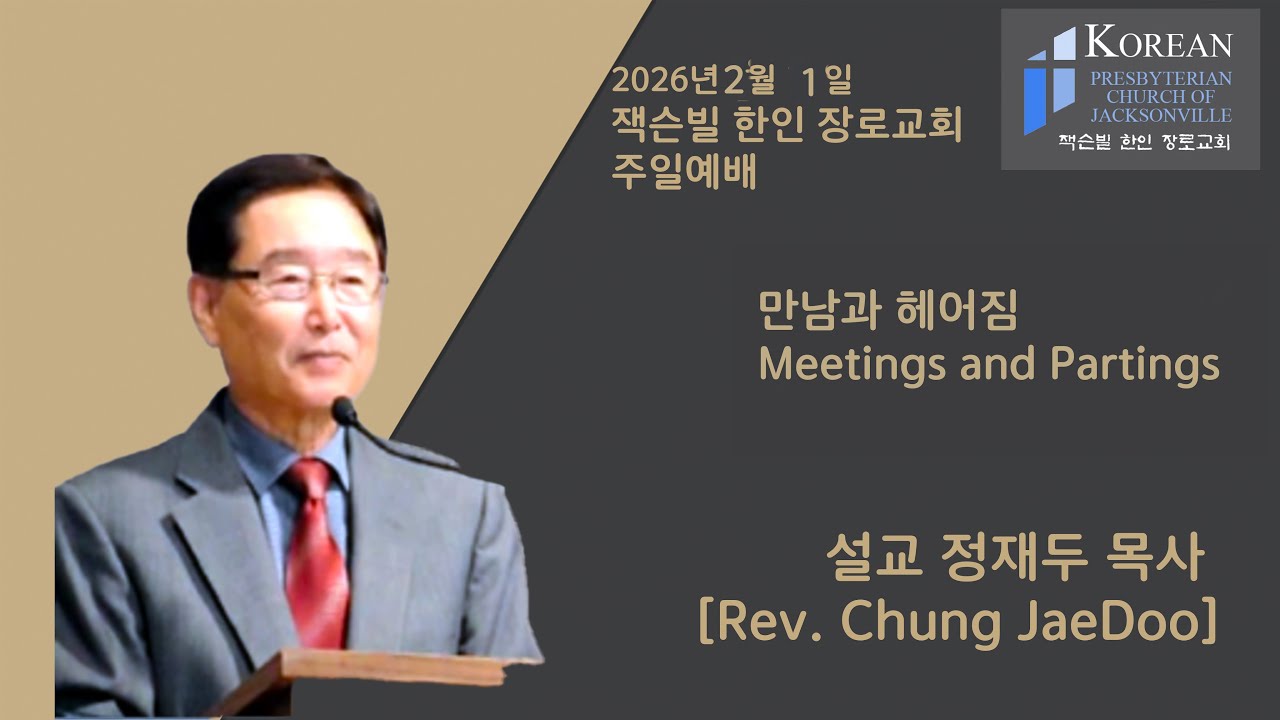 2026년2월 1일
잭슨빌 한인 장로교회
주일예배

KOREAN
PRESBYTERIAN
CHURCH OF
JACKSONVILLE
잭슨빌 한인 장로교회

만남과 헤어짐
Meetings and Partings

설교 정재두 목사
[Rev. Chung JaeDoo]